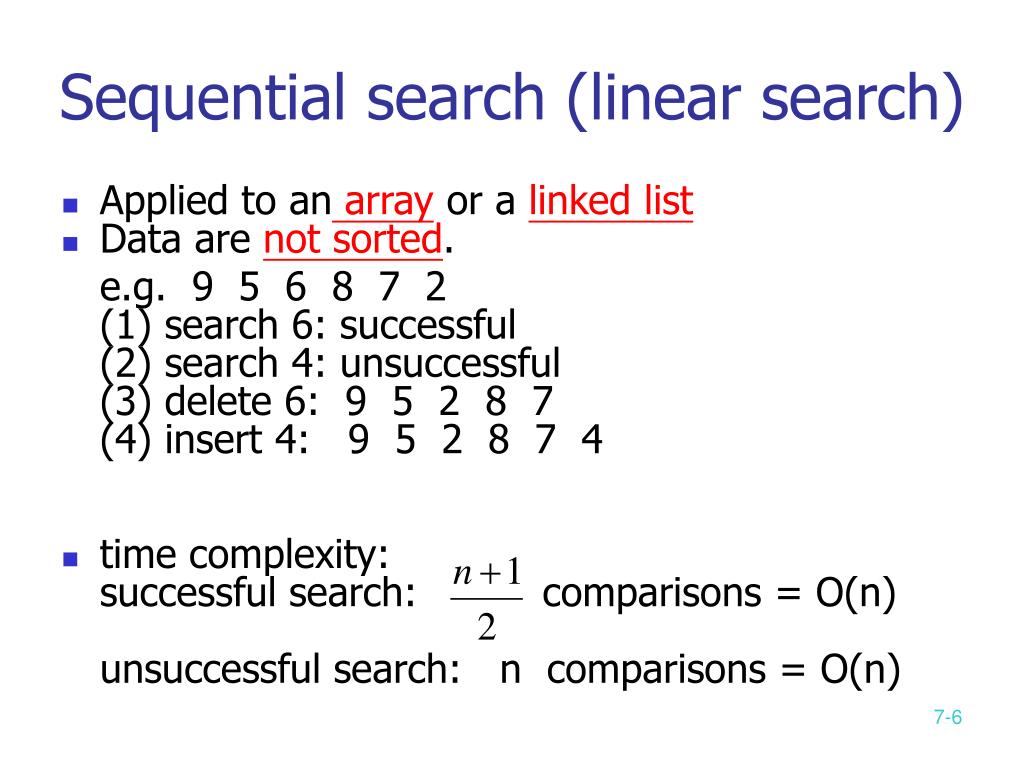 Sequential search (linear search)

- Applied to an array or a linked list
- Data are not sorted.

e.g. 9 5 6 8 7 2
(1) search 6: successful
(2) search 4: unsuccessful
(3) delete 6: 9 5 2 8 7
(4) insert 4: 9 5 2 8 7 4

- time complexity:
successful search: $\frac{n+1}{2}$ comparisons = O(n)

unsuccessful search: n comparisons = O(n)

7-6